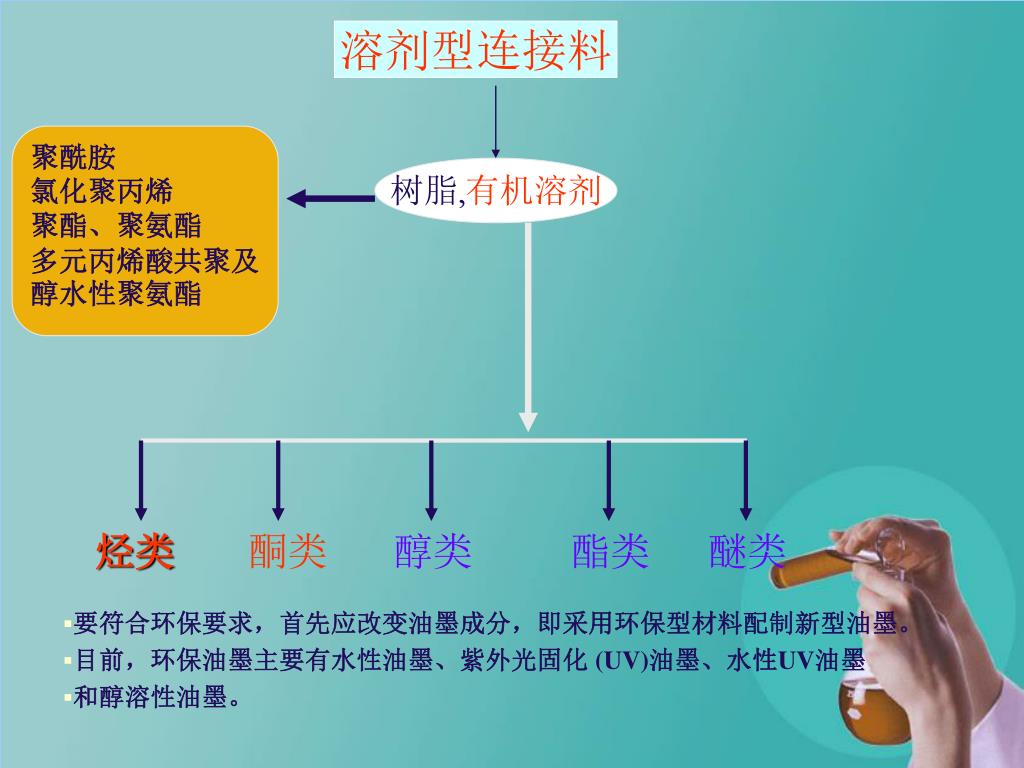 溶剂型连接料

聚酰胺
氯化聚丙烯
聚酯、聚氨酯
多元丙烯酸共聚及
醇水性聚氨酯

树脂,有机溶剂

烃类 酮类 醇类 酯类 醚类

▪要符合环保要求，首先应改变油墨成分，即采用环保型材料配制新型油墨。
▪目前，环保油墨主要有水性油墨、紫外光固化 (UV)油墨、水性UV油墨
▪和醇溶性油墨。